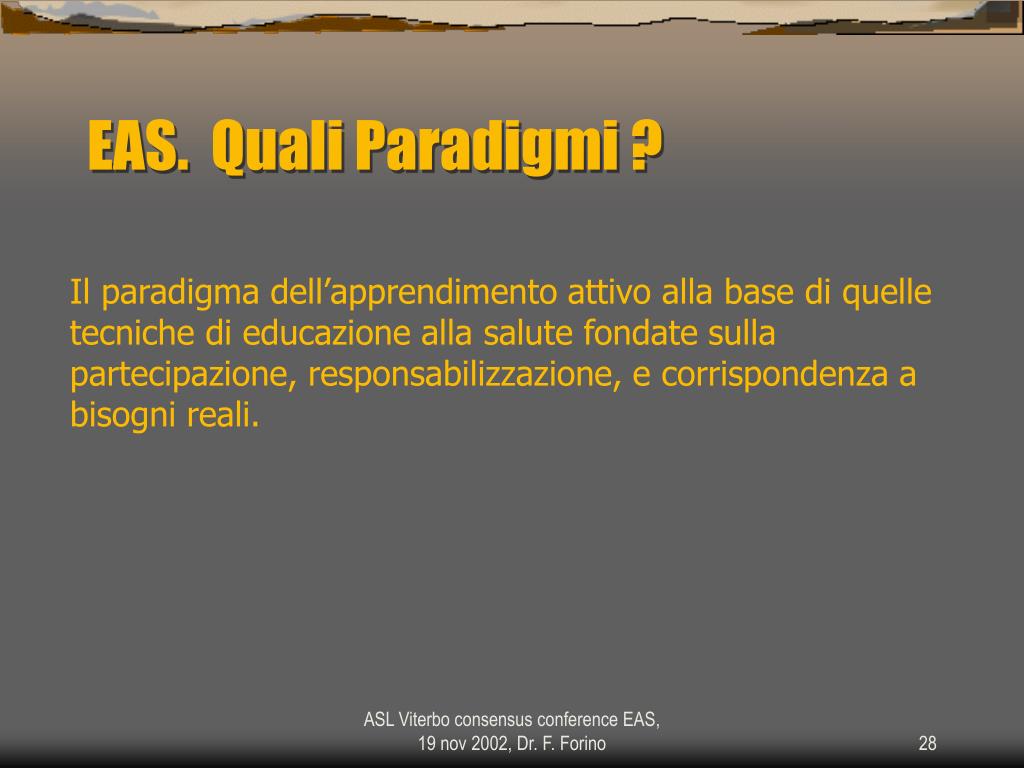 EAS.  Quali Paradigmi ?

Il paradigma dell’apprendimento attivo alla base di quelle tecniche di educazione alla salute fondate sulla partecipazione, responsabilizzazione, e corrispondenza a bisogni reali.

ASL Viterbo consensus conference EAS, 19 nov 2002, Dr. F. Forino

28